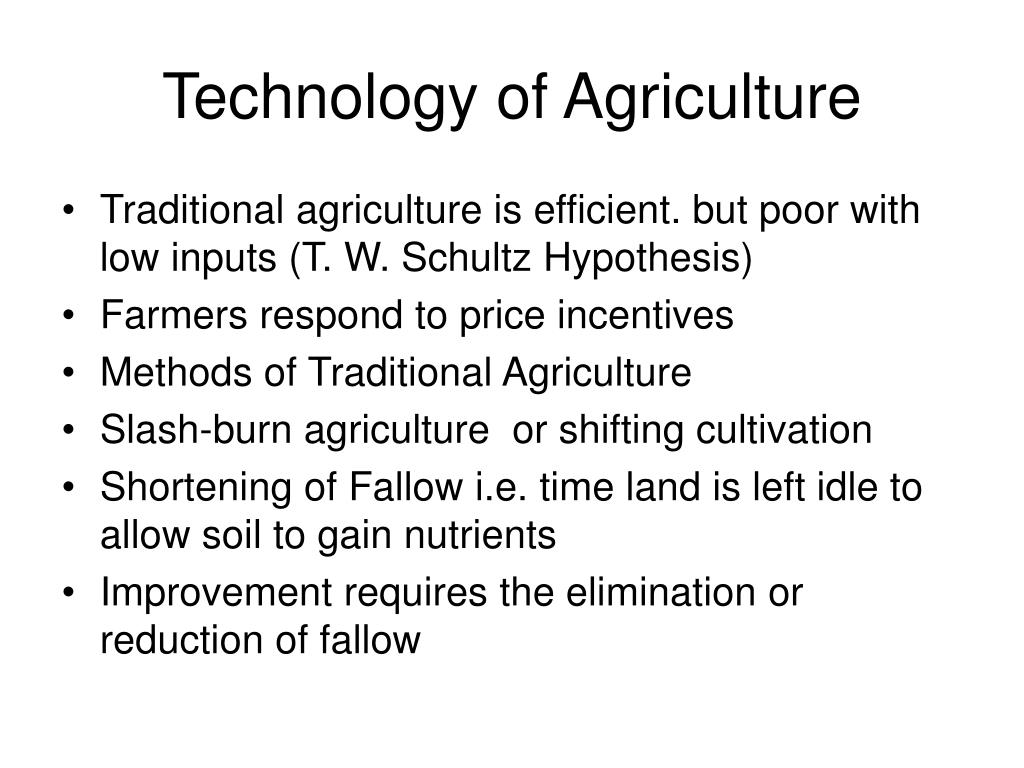 Technology of Agriculture

• Traditional agriculture is efficient. but poor with low inputs (T. W. Schultz Hypothesis)
• Farmers respond to price incentives
• Methods of Traditional Agriculture
• Slash-burn agriculture or shifting cultivation
• Shortening of Fallow i.e. time land is left idle to allow soil to gain nutrients
• Improvement requires the elimination or reduction of fallow